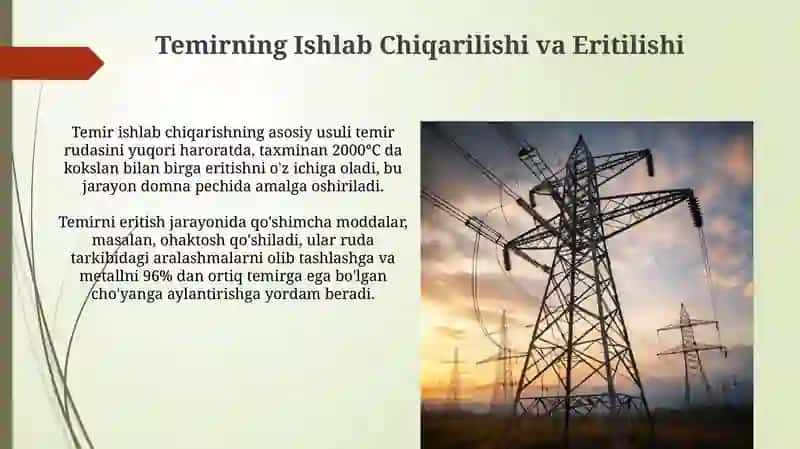 Temirning Ishlab Chiqarilishi va Eritilishi

Temir ishlab chiqarishning asosiy usuli temir rudasini yuqori haroratda, taxminan 2000°C da kokslan bilan birga eritishni o'z ichiga oladi, bu jarayon domna pechida amalga oshiriladi.

Temirni eritish jarayonida qo'shimcha moddalar, masalan, ohaktosh qo'shiladi, ular ruda tarkibidagi aralashmalarni olib tashlashga va metallni 96% dan ortiq temirga ega bo'lgan cho'yanga aylantirishga yordam beradi.